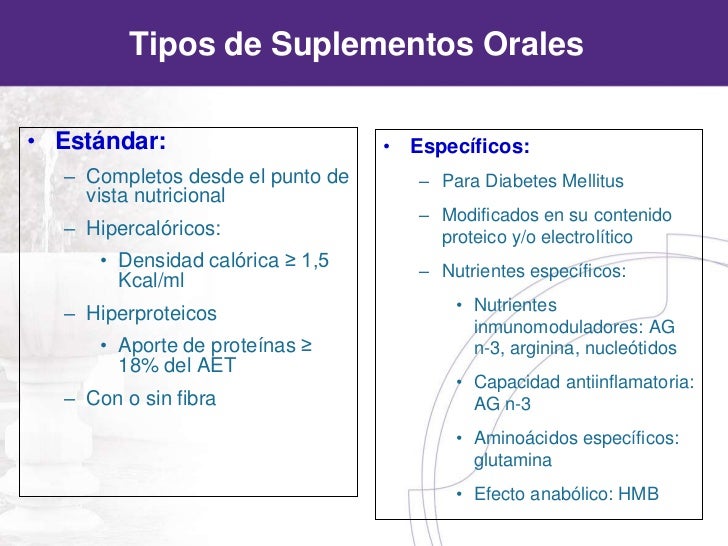 Tipos de Suplementos Orales

• Estándar:
– Completos desde el punto de vista nutricional
– Hipercalóricos:
• Densidad calórica ≥ 1,5 Kcal/ml
– Hiperproteicos
• Aporte de proteínas ≥ 18% del AET
– Con o sin fibra

• Específicos:
– Para Diabetes Mellitus
– Modificados en su contenido proteico y/o electrolítico
– Nutrientes específicos:
• Nutrientes inmunomoduladores: AG n-3, arginina, nucleótidos
• Capacidad antiinflamatoria: AG n-3
• Aminoácidos específicos: glutamina
• Efecto anabólico: HMB